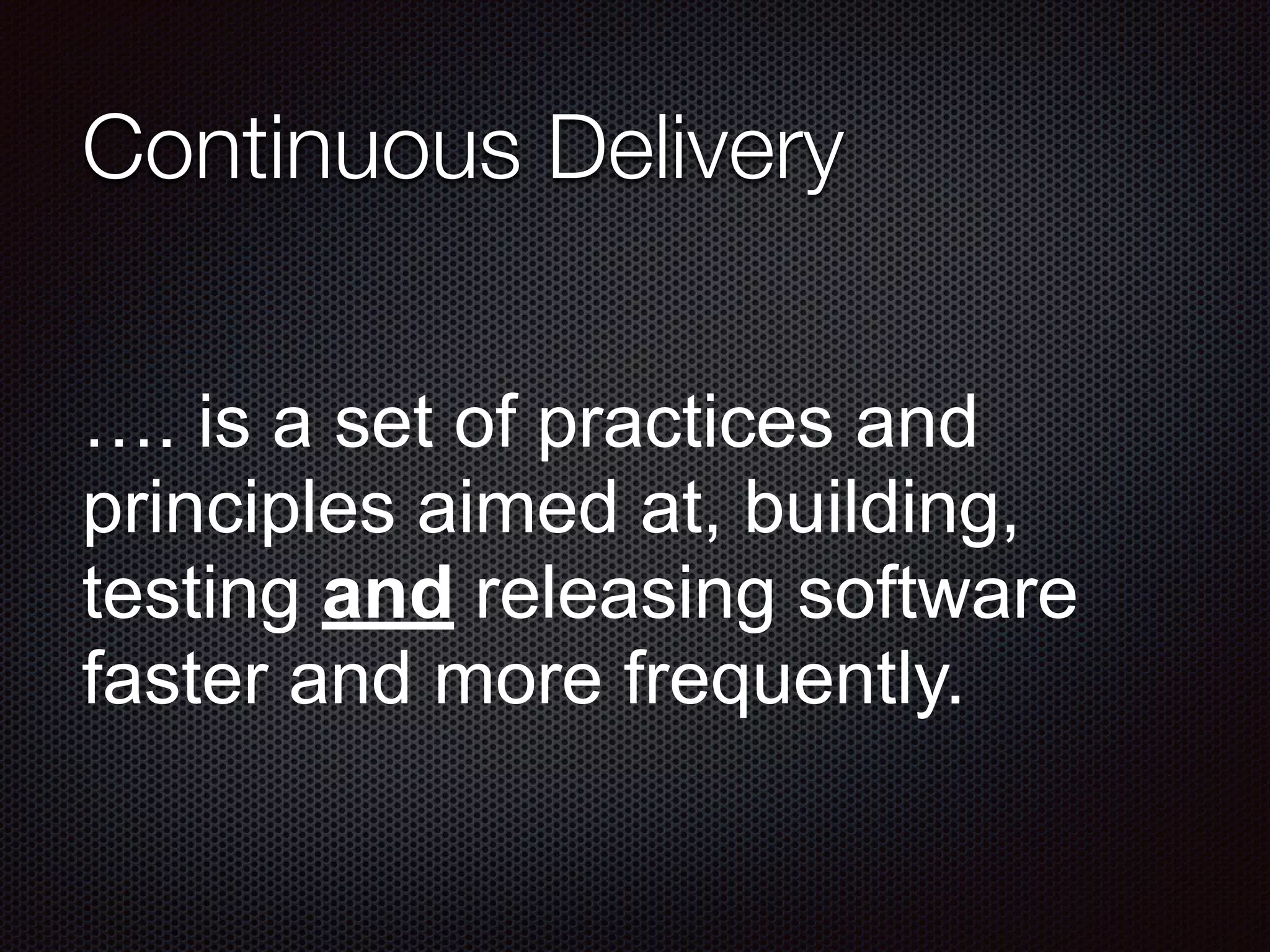 Continuous Delivery

…. is a set of practices and principles aimed at, building, testing and releasing software faster and more frequently.